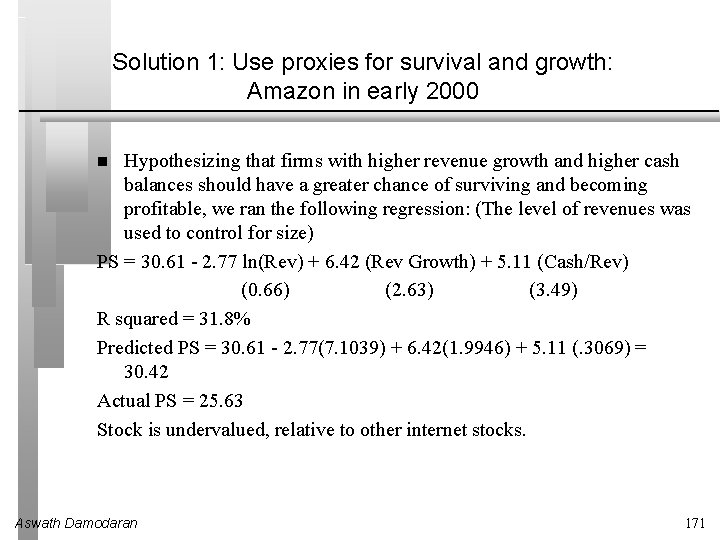 Solution 1: Use proxies for survival and growth: Amazon in early 2000

■ Hypothesizing that firms with higher revenue growth and higher cash balances should have a greater chance of surviving and becoming profitable, we ran the following regression: (The level of revenues was used to control for size)

PS = 30.61 - 2.77 ln(Rev) + 6.42 (Rev Growth) + 5.11 (Cash/Rev)
(0.66) (2.63) (3.49)

R squared = 31.8%

Predicted PS = 30.61 - 2.77(7.1039) + 6.42(1.9946) + 5.11 (.3069) = 30.42

Actual PS = 25.63

Stock is undervalued, relative to other internet stocks.

Aswath Damodaran

171